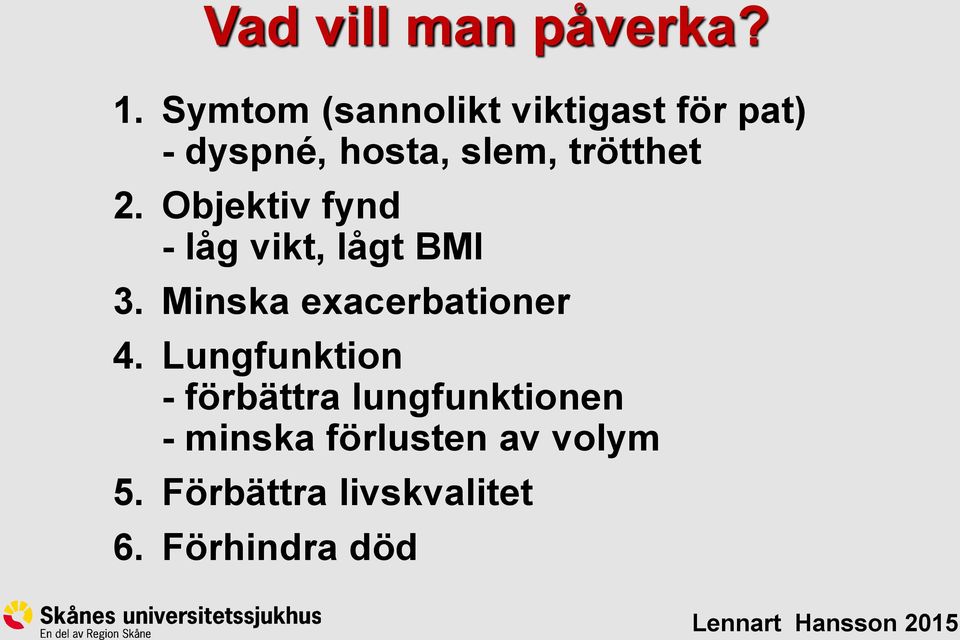 Vad vill man påverka?

1. Symtom (sannolikt viktigast för pat)
- dyspné, hosta, slem, trötthet

2. Objektiv fynd
- låg vikt, lågt BMI

3. Minska exacerbationer

4. Lungfunktion
- förbättra lungfunktionen
- minska förlusten av volym

5. Förbättra livskvalitet

6. Förhindra död

Skånes universitetssjukhus
En del av Region Skåne

Lennart Hansson 2015